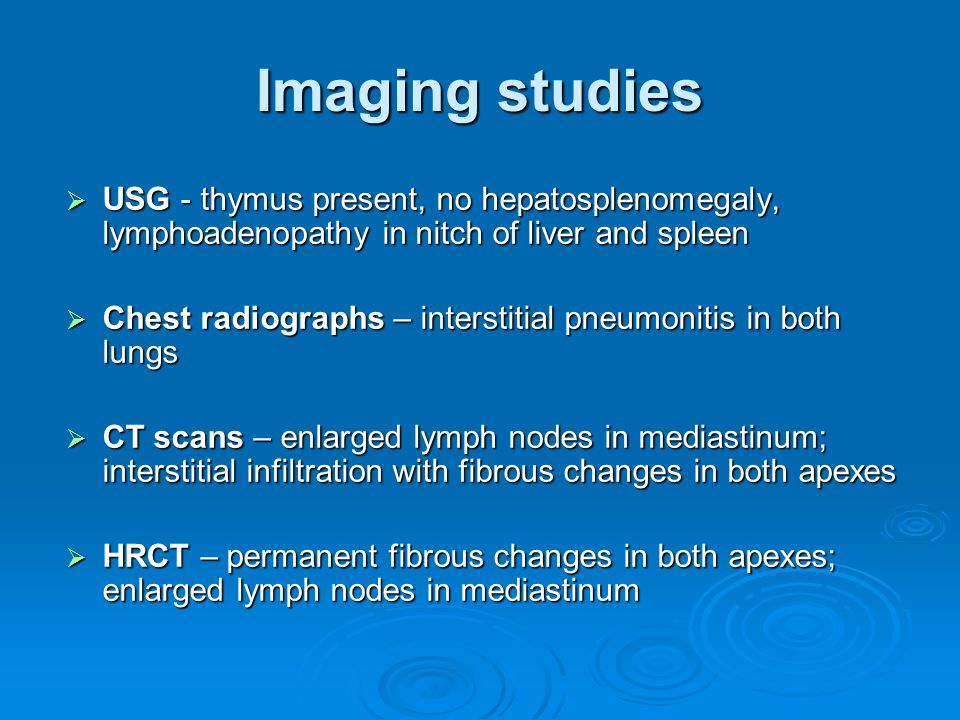 Imaging studies

➢ USG - thymus present, no hepatosplenomegaly, lymphoadenopathy in nitch of liver and spleen

➢ Chest radiographs – interstitial pneumonitis in both lungs

➢ CT scans – enlarged lymph nodes in mediastinum; interstitial infiltration with fibrous changes in both apexes

➢ HRCT – permanent fibrous changes in both apexes; enlarged lymph nodes in mediastinum